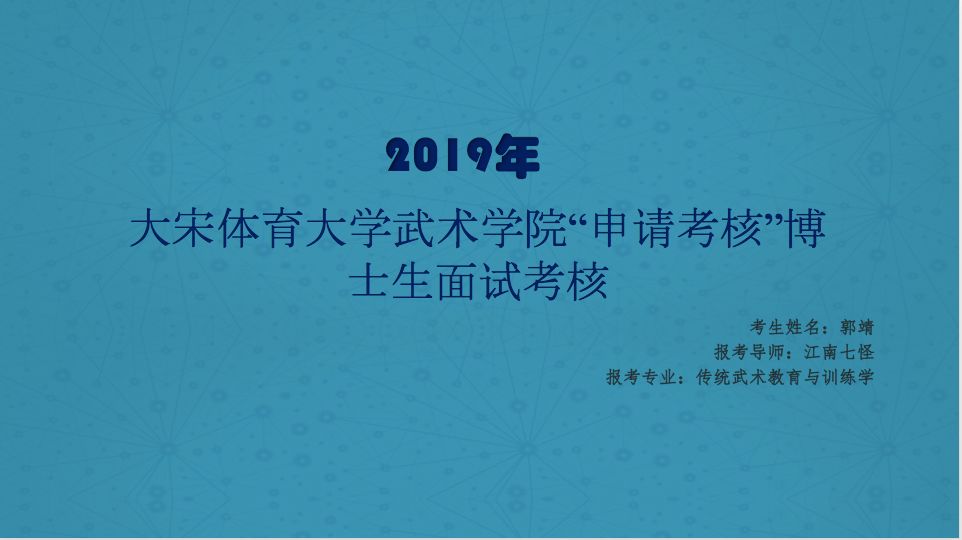 2019年

大宋体育大学武术学院“申请考核”博士生面试考核

考生姓名：郭靖
报考导师：江南七怪
报考专业：传统武术教育与训练学